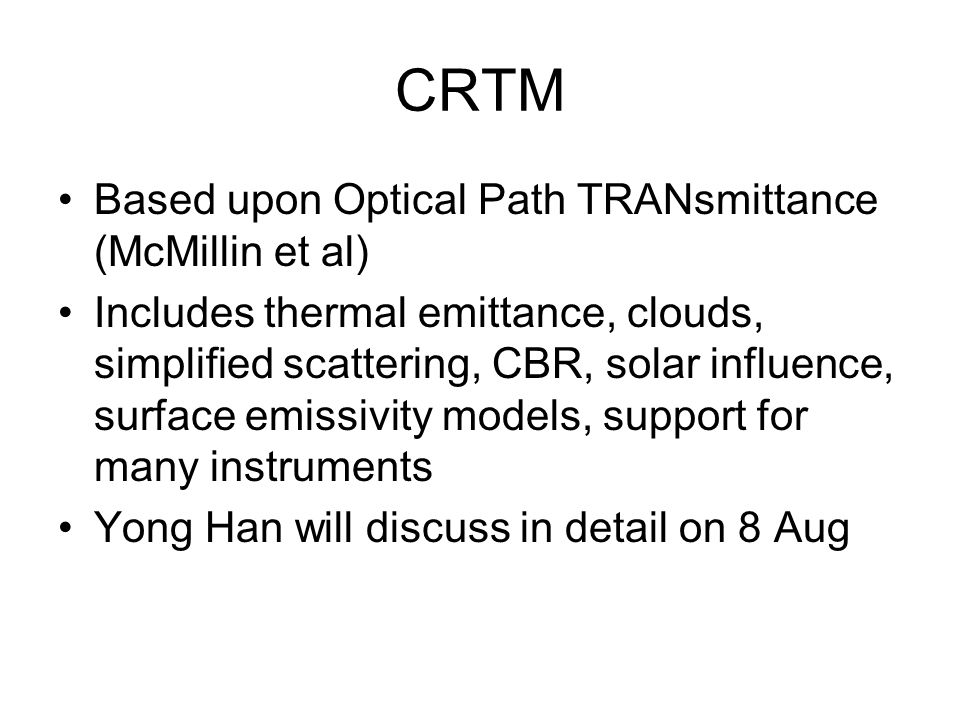 CRTM

• Based upon Optical Path TRANsmittance (McMillin et al)
• Includes thermal emittance, clouds, simplified scattering, CBR, solar influence, surface emissivity models, support for many instruments
• Yong Han will discuss in detail on 8 Aug